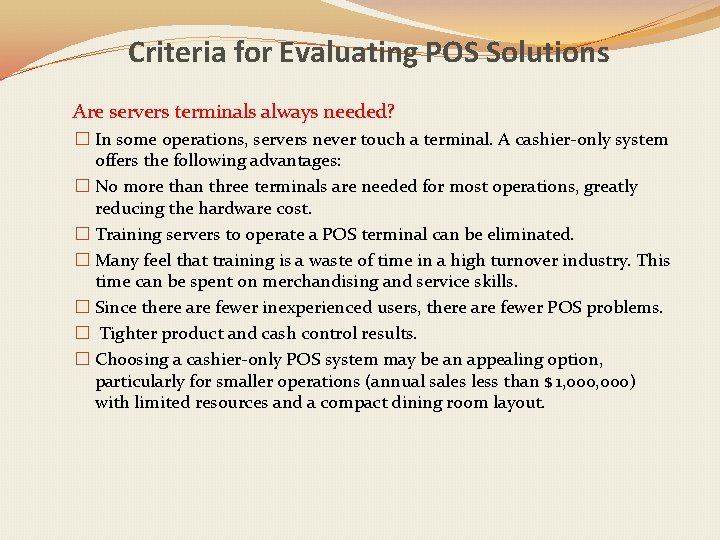 Criteria for Evaluating POS Solutions

Are servers terminals always needed?

☐ In some operations, servers never touch a terminal. A cashier-only system offers the following advantages:

☐ No more than three terminals are needed for most operations, greatly reducing the hardware cost.

☐ Training servers to operate a POS terminal can be eliminated.

☐ Many feel that training is a waste of time in a high turnover industry. This time can be spent on merchandising and service skills.

☐ Since there are fewer inexperienced users, there are fewer POS problems.

☐ Tighter product and cash control results.

☐ Choosing a cashier-only POS system may be an appealing option, particularly for smaller operations (annual sales less than $1,000,000) with limited resources and a compact dining room layout.